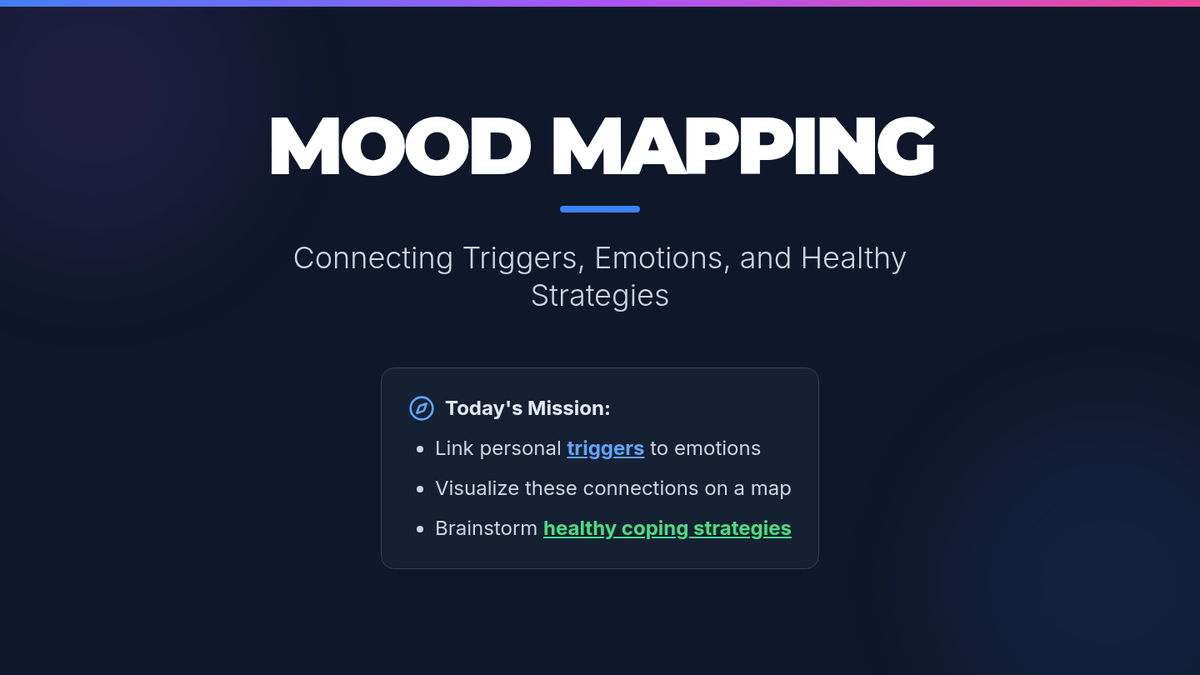 MOOD MAPPING

Connecting Triggers, Emotions, and Healthy Strategies

Today's Mission:

- Link personal triggers to emotions
- Visualize these connections on a map
- Brainstorm healthy coping strategies